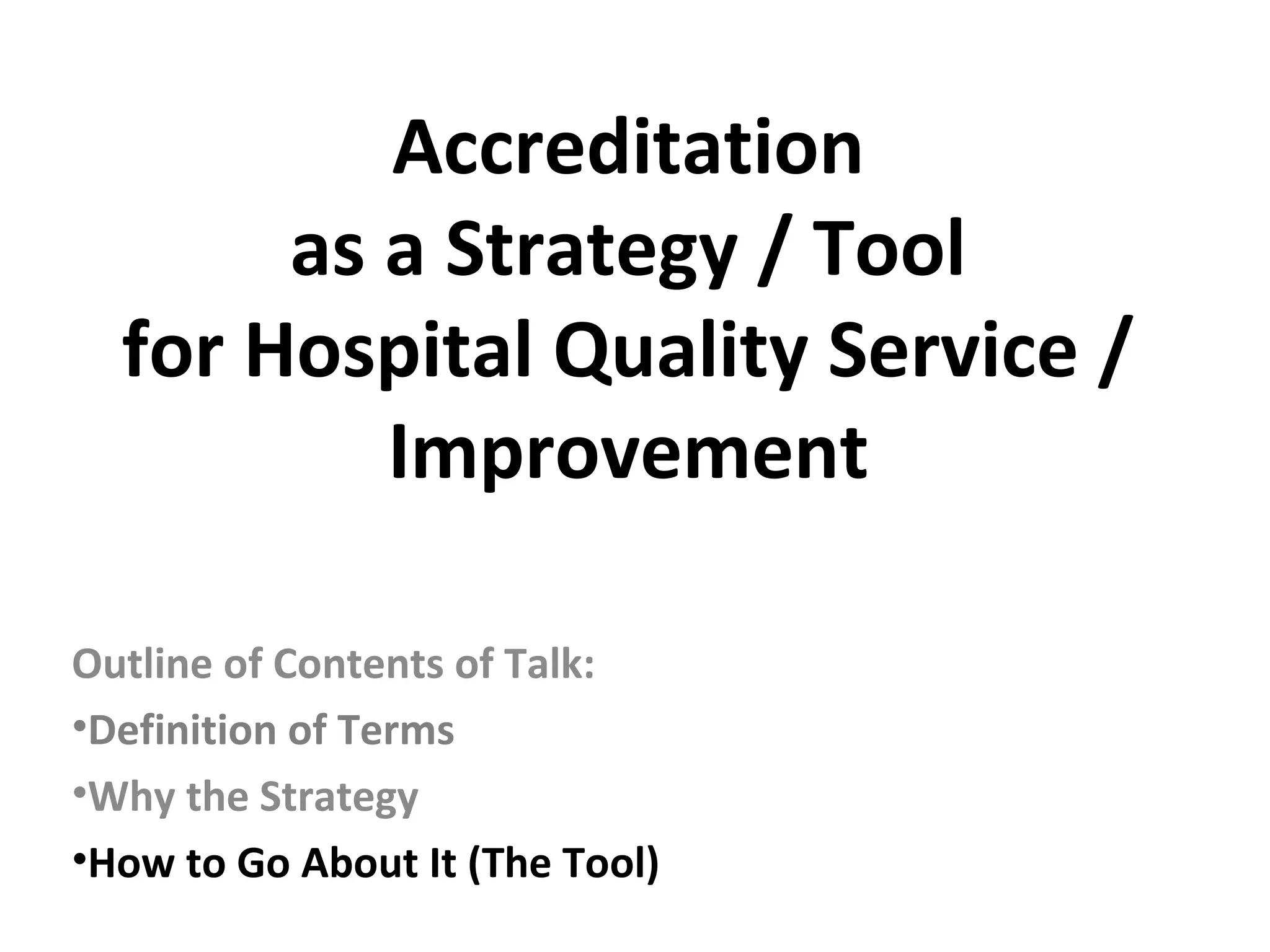 Accreditation
as a Strategy / Tool
for Hospital Quality Service / Improvement

Outline of Contents of Talk:
•Definition of Terms
•Why the Strategy
•How to Go About It (The Tool)